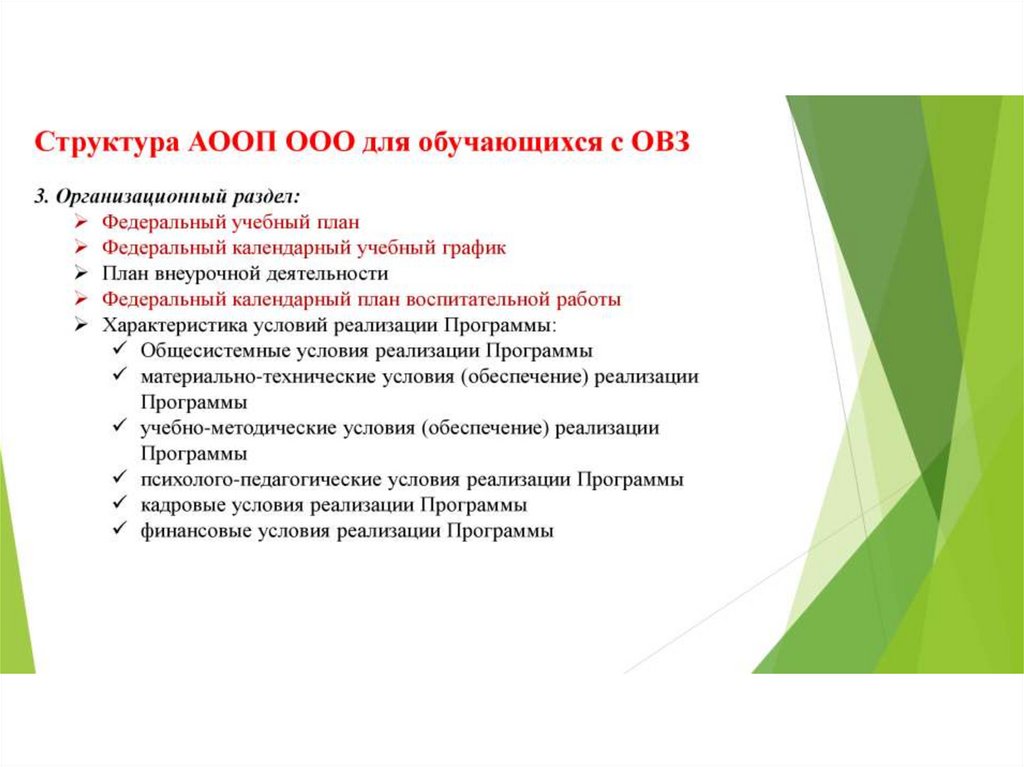 Структура АООП ООО для обучающихся с ОВЗ

3. Организационный раздел:
➢ Федеральный учебный план
➢ Федеральный календарный учебный график
➢ План внеурочной деятельности
➢ Федеральный календарный план воспитательной работы
➢ Характеристика условий реализации Программы:
✓ Общесистемные условия реализации Программы
✓ материально-технические условия (обеспечение) реализации Программы
✓ учебно-методические условия (обеспечение) реализации Программы
✓ психолого-педагогические условия реализации Программы
✓ кадровые условия реализации Программы
✓ финансовые условия реализации Программы